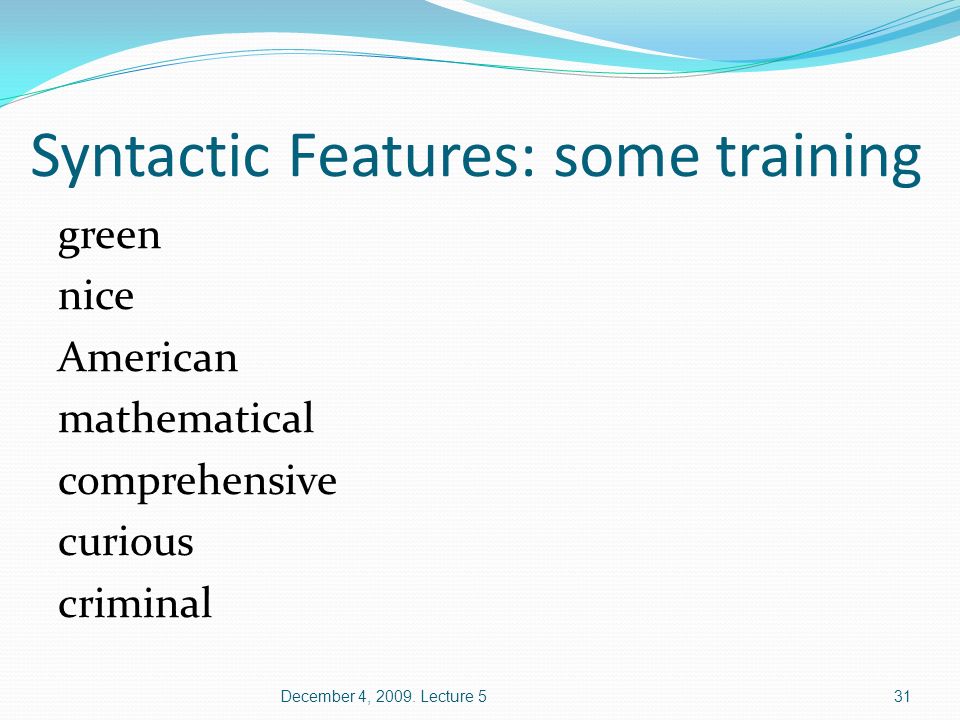 Syntactic Features: some training

green

nice

American

mathematical

comprehensive

curious

criminal

December 4, 2009. Lecture 5

31